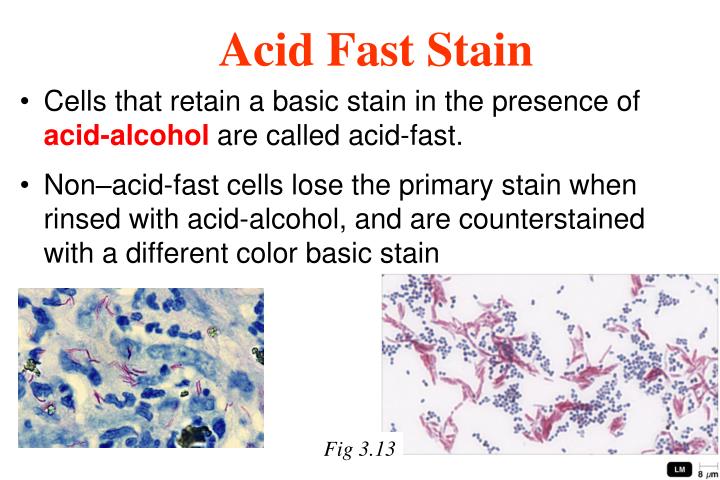 Acid Fast Stain

• Cells that retain a basic stain in the presence of acid-alcohol are called acid-fast.

• Non–acid-fast cells lose the primary stain when rinsed with acid-alcohol, and are counterstained with a different color basic stain

Fig 3.13

LM 8 μm